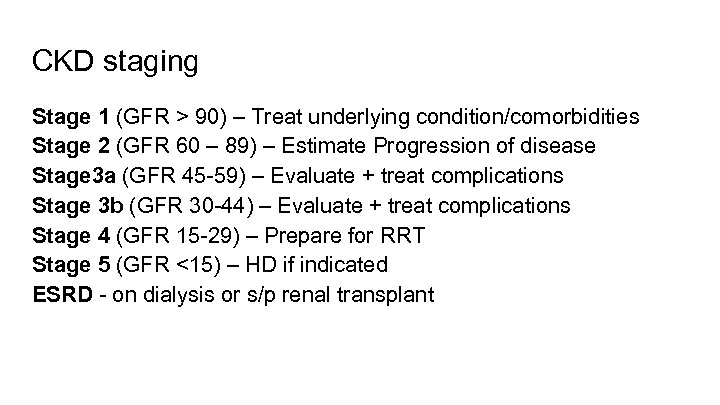 CKD staging

Stage 1 (GFR > 90) – Treat underlying condition/comorbidities
Stage 2 (GFR 60 – 89) – Estimate Progression of disease
Stage3a (GFR 45-59) – Evaluate + treat complications
Stage 3b (GFR 30-44) – Evaluate + treat complications
Stage 4 (GFR 15-29) – Prepare for RRT
Stage 5 (GFR <15) – HD if indicated
ESRD - on dialysis or s/p renal transplant